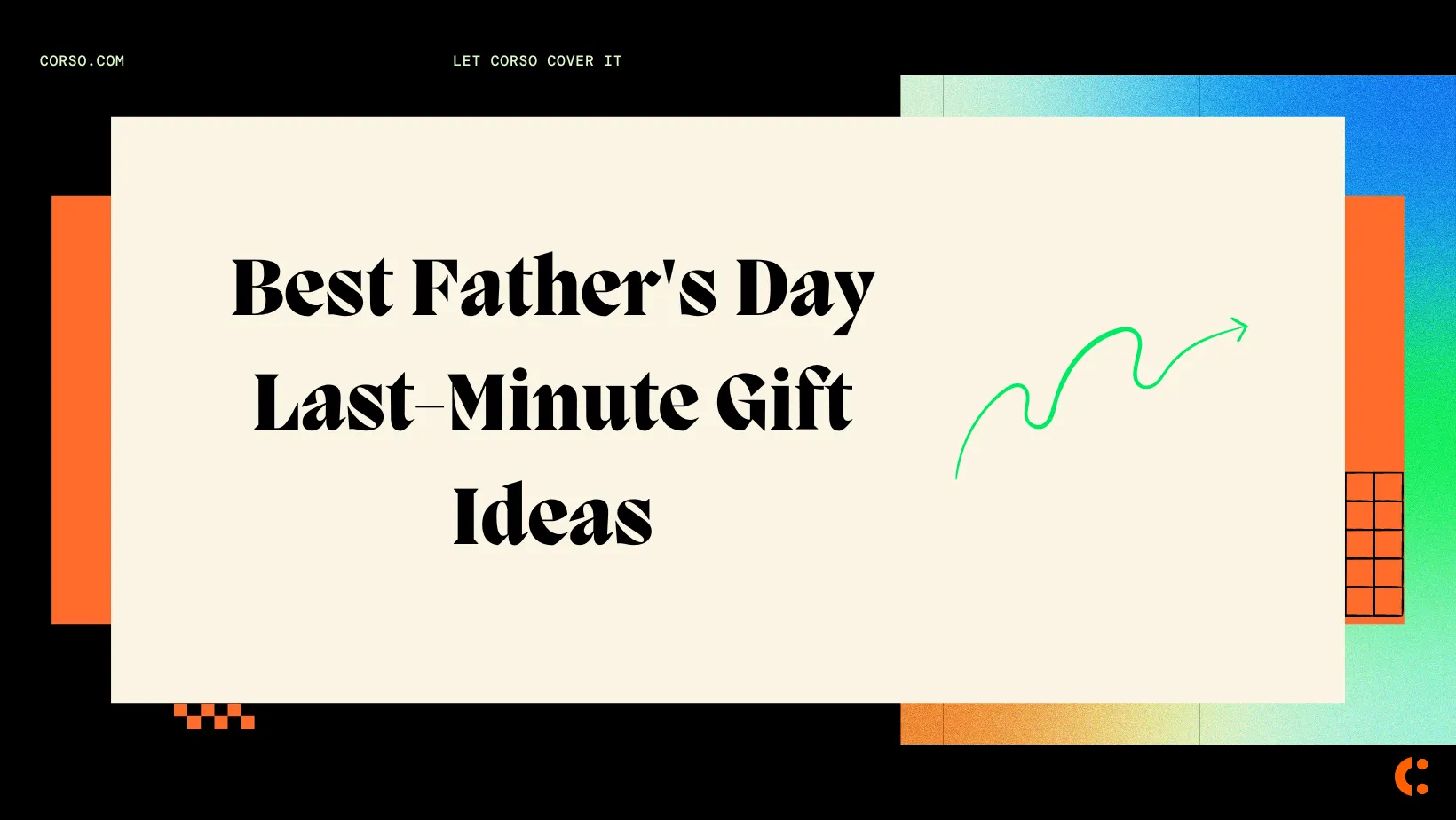 CORSO.COM

LET CORSO COVER IT

Best Father's Day Last-Minute Gift Ideas